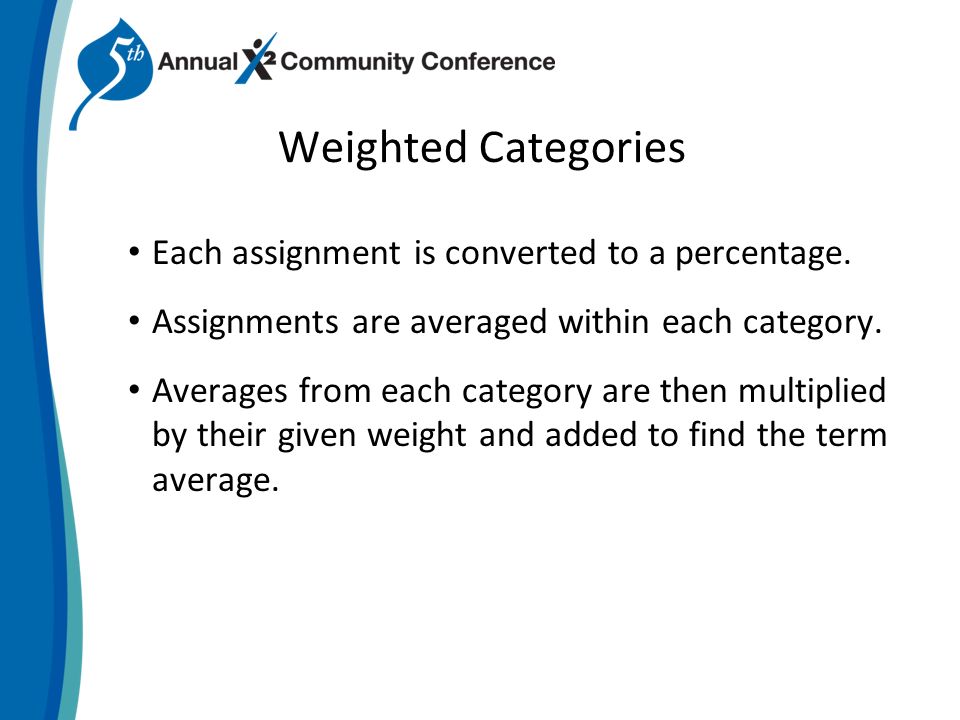 5th Annual X2 Community Conference

Weighted Categories

• Each assignment is converted to a percentage.

• Assignments are averaged within each category.

• Averages from each category are then multiplied by their given weight and added to find the term average.